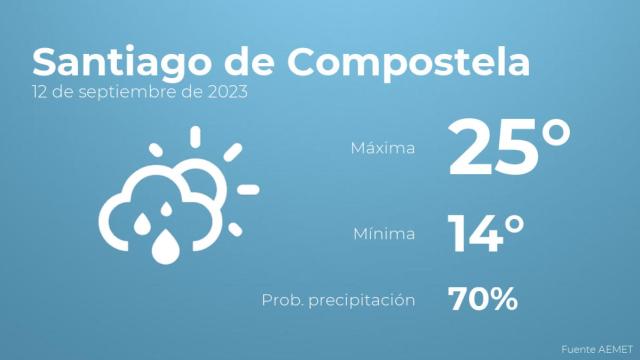 Santiago de Compostela
12 de septiembre de 2023

Máxima 25°

Mínima 14°

Prob. precipitación 70%

Fuente AEMET